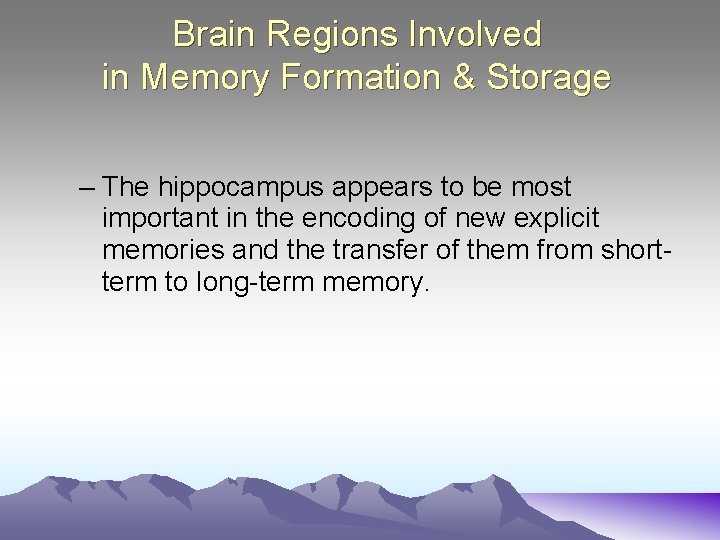 Brain Regions Involved in Memory Formation & Storage

– The hippocampus appears to be most important in the encoding of new explicit memories and the transfer of them from short-term to long-term memory.